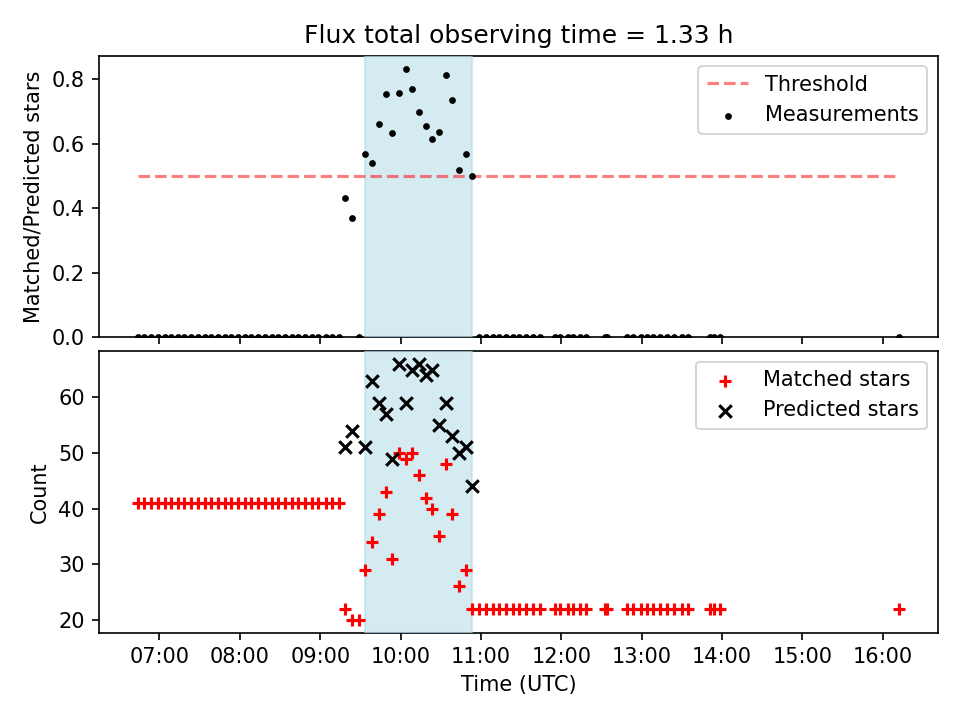 Flux total observing time = 1.33 h

Matched/Predicted stars

0.8
0.6
0.4
0.2
0.0

Threshold
Measurements

Count

60
50
40
30
20

Matched stars
Predicted stars

07:00 08:00 09:00 10:00 11:00 12:00 13:00 14:00 15:00 16:00

Time (UTC)